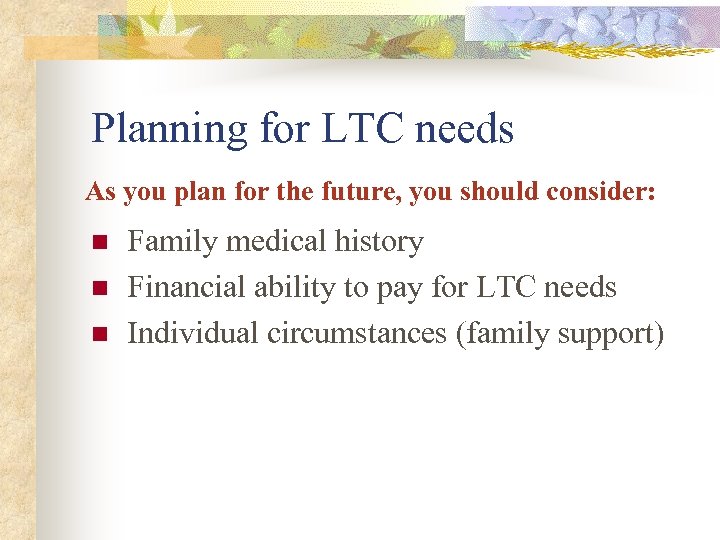 Planning for LTC needs

As you plan for the future, you should consider:

- Family medical history
- Financial ability to pay for LTC needs
- Individual circumstances (family support)